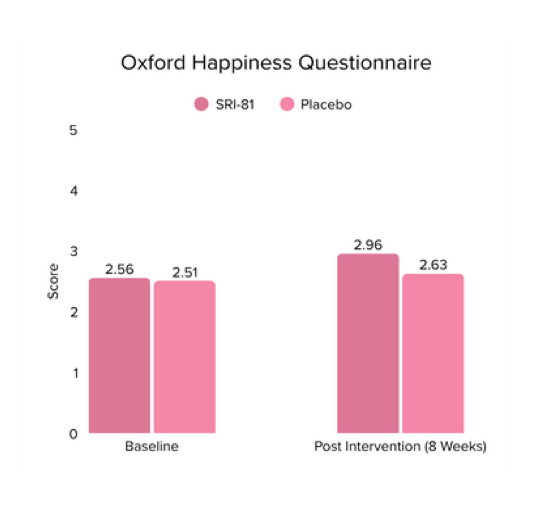 Oxford Happiness Questionnaire

SRI-81 Placebo

5
4
3
2
1
0

Score

2.56
2.51
2.96
2.63

Baseline
Post Intervention (8 Weeks)